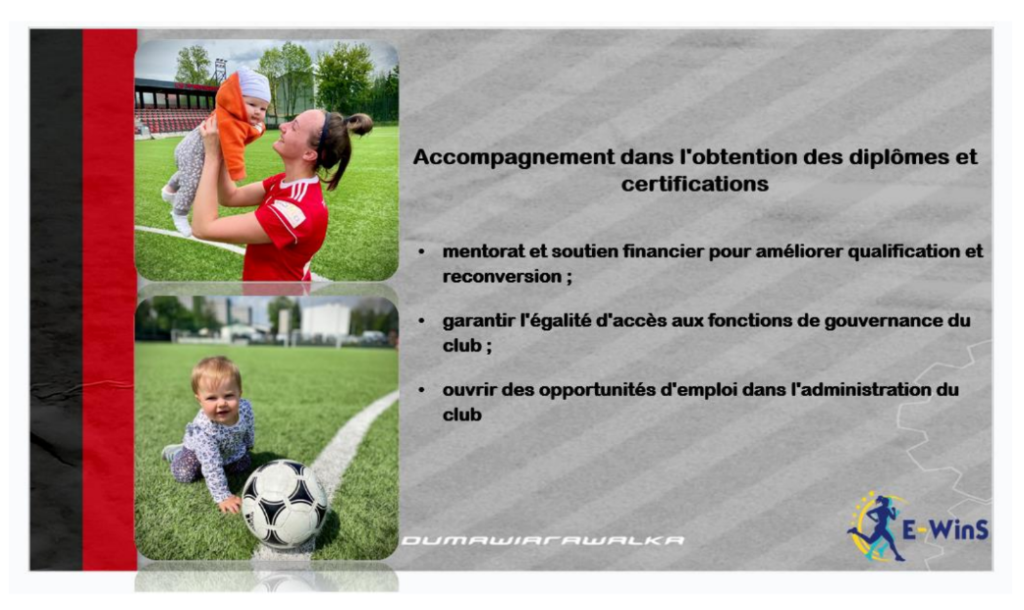 Accompagnement dans l'obtention des diplômes et certifications

• mentorat et soutien financier pour améliorer qualification et reconversion ;

• garantir l'égalité d'accès aux fonctions de gouvernance du club ;

• ouvrir des opportunités d'emploi dans l'administration du club

DUMAWIARAWALKA

E-WinS